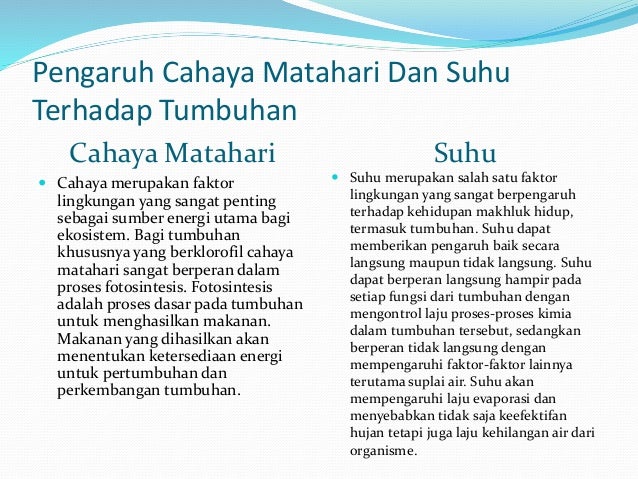 Pengaruh Cahaya Matahari Dan Suhu Terhadap Tumbuhan

Cahaya Matahari

Cahaya merupakan faktor lingkungan yang sangat penting sebagai sumber energi utama bagi ekosistem. Bagi tumbuhan khususnya yang berklorofil cahaya matahari sangat berperan dalam proses fotosintesis. Fotosintesis adalah proses dasar pada tumbuhan untuk menghasilkan makanan. Makanan yang dihasilkan akan menentukan ketersediaan energi untuk pertumbuhan dan perkembangan tumbuhan.

Suhu

Suhu merupakan salah satu faktor lingkungan yang sangat berpengaruh terhadap kehidupan makhluk hidup, termasuk tumbuhan. Suhu dapat memberikan pengaruh baik secara langsung maupun tidak langsung. Suhu dapat berperan langsung hampir pada setiap fungsi dari tumbuhan dengan mengontrol laju proses-proses kimia dalam tumbuhan tersebut, sedangkan berperan tidak langsung dengan mempengaruhi faktor-faktor lainnya terutama suplai air. Suhu akan mempengaruhi laju evaporasi dan menyebabkan tidak saja keefektifan hujan tetapi juga laju kehilangan air dari organisme.